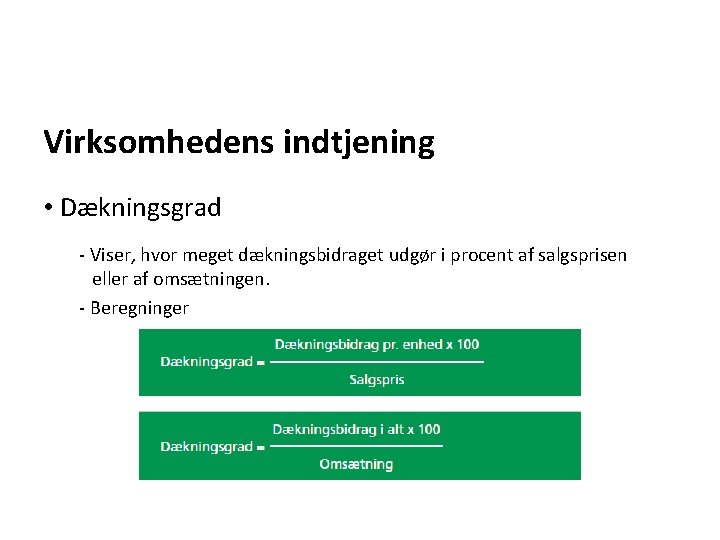 Virksomhedens indtjening

• Dækningsgrad

- Viser, hvor meget dækningsbidraget udgør i procent af salgsprisen eller af omsætningen.

- Beregninger

$\text{Dækningsgrad} = \frac{\text{Dækningsbidrag pr. enhed x 100}}{\text{Salgspris}}$

$\text{Dækningsgrad} = \frac{\text{Dækningsbidrag i alt x 100}}{\text{Omsætning}}$